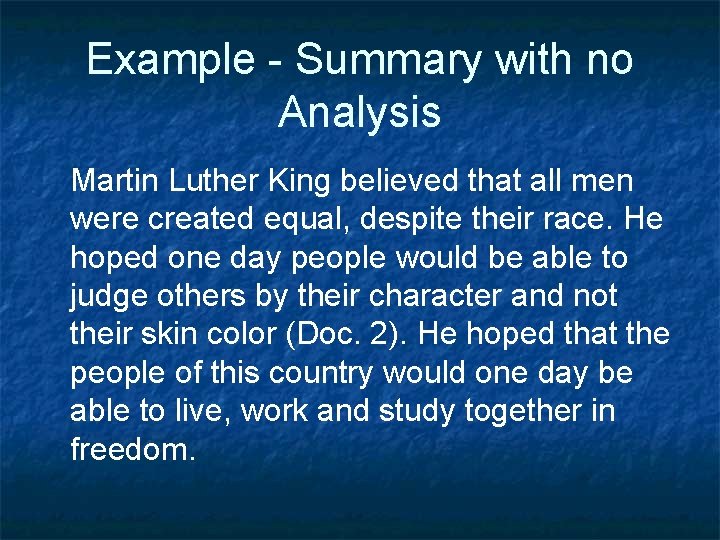 Example - Summary with no Analysis

Martin Luther King believed that all men were created equal, despite their race. He hoped one day people would be able to judge others by their character and not their skin color (Doc. 2). He hoped that the people of this country would one day be able to live, work and study together in freedom.